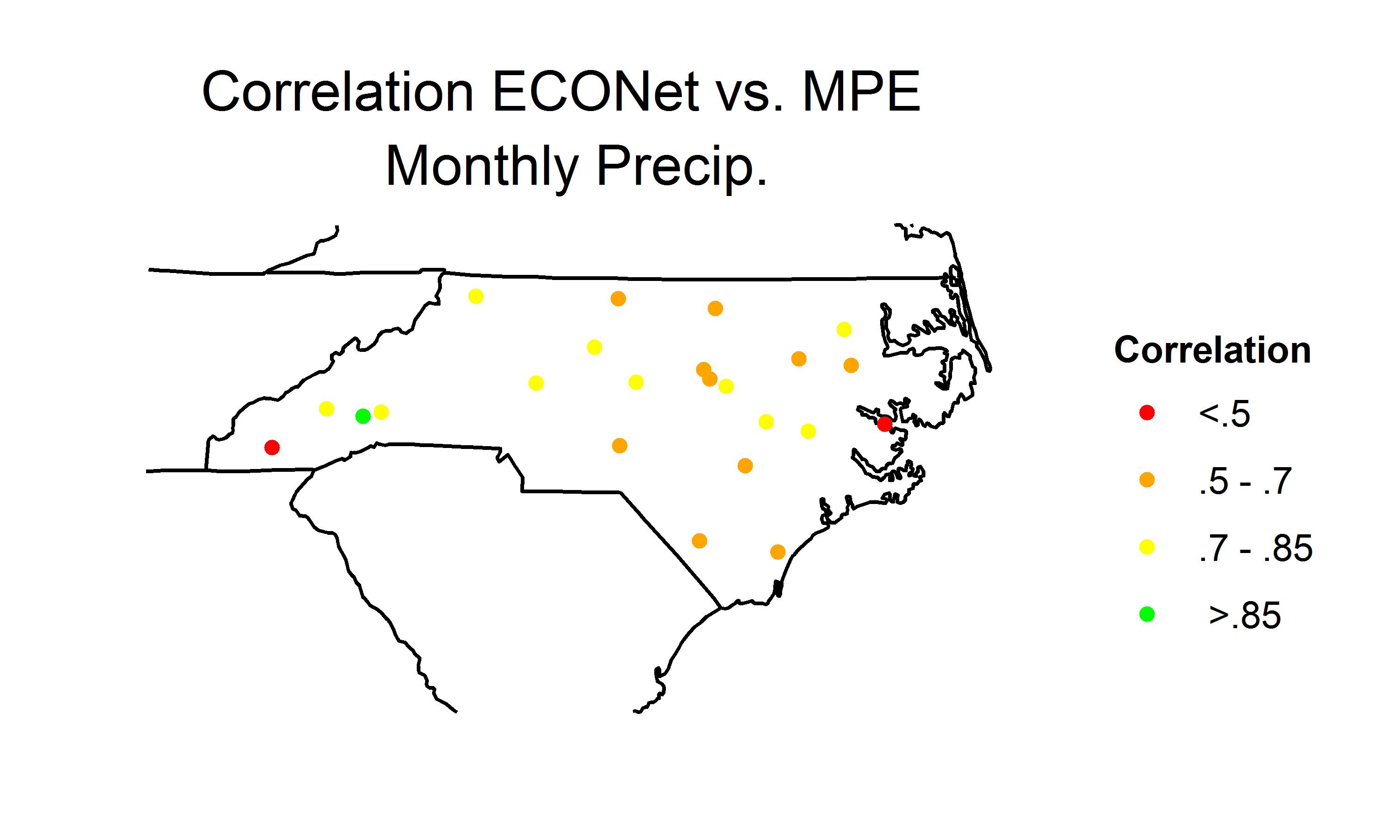 Correlation ECONet vs. MPE
Monthly Precip.

Correlation
<.5
.5 - .7
.7 - .85
>.85